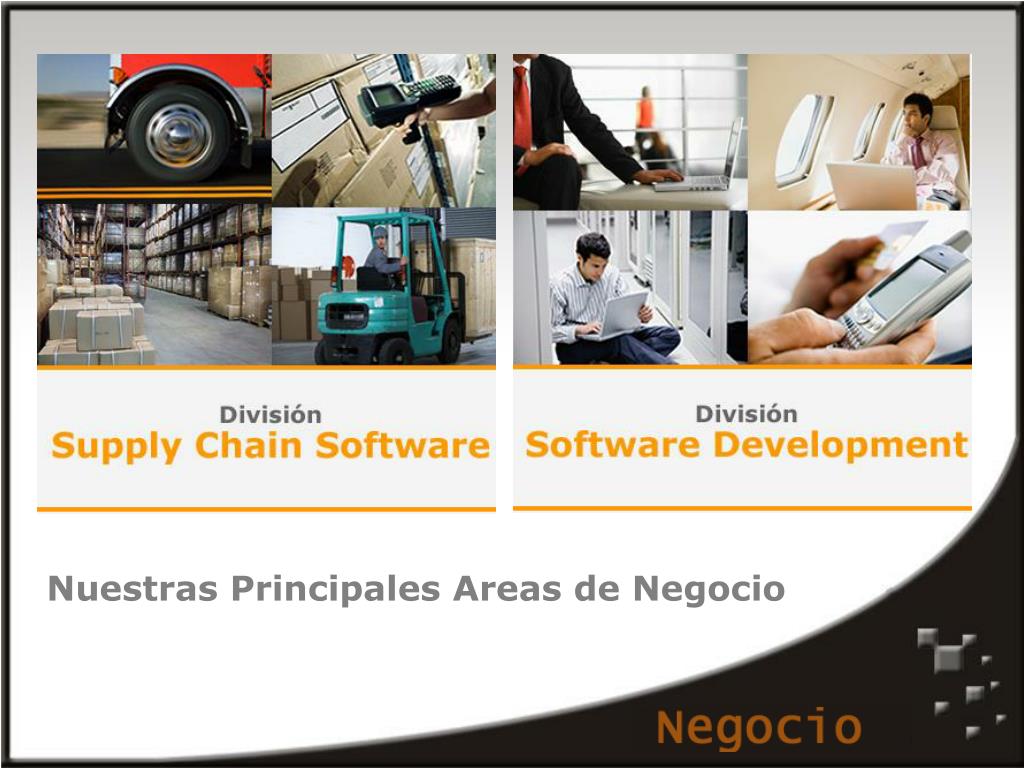 División
Supply Chain Software

División
Software Development

Nuestras Principales Areas de Negocio

Negocio